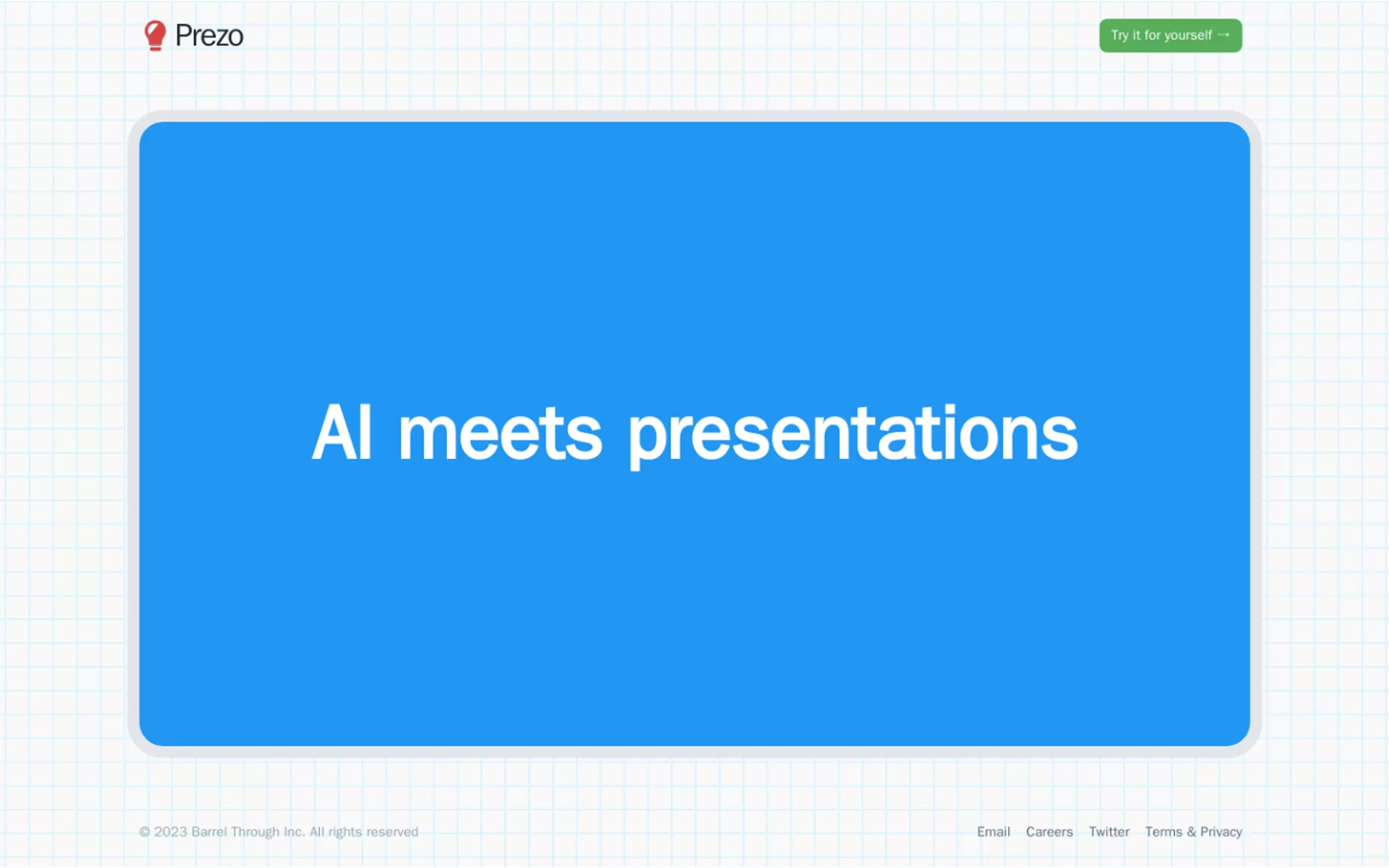 Prezo

Try it for yourself →

AI meets presentations

© 2023 Barrel Through Inc. All rights reserved

Email Careers Twitter Terms & Privacy